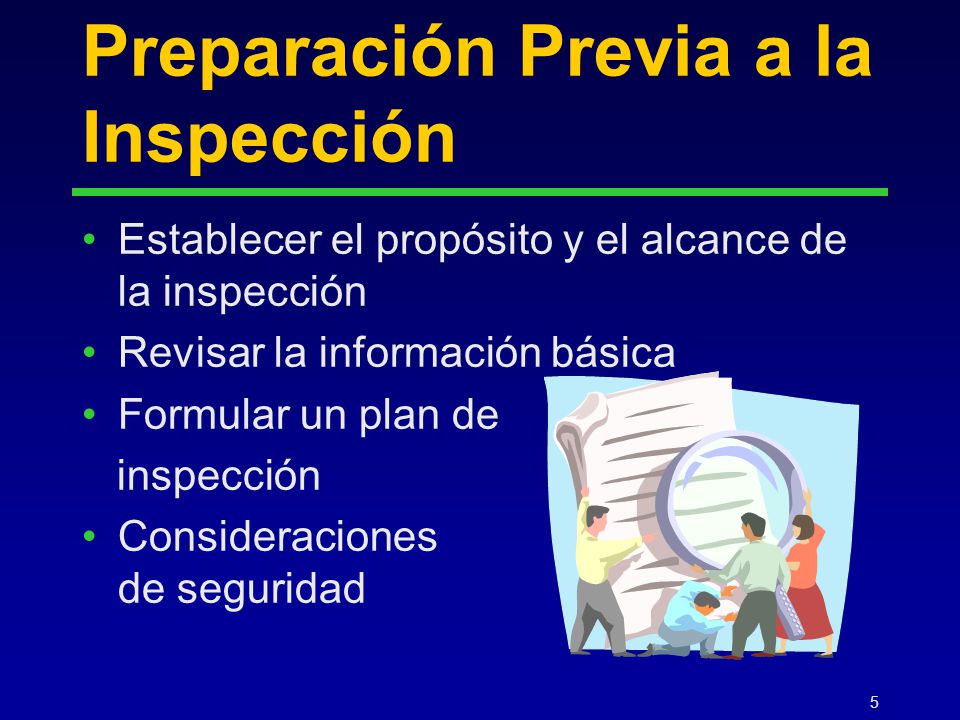 Preparación Previa a la Inspección

• Establecer el propósito y el alcance de la inspección
• Revisar la información básica
• Formular un plan de inspección
• Consideraciones de seguridad

5